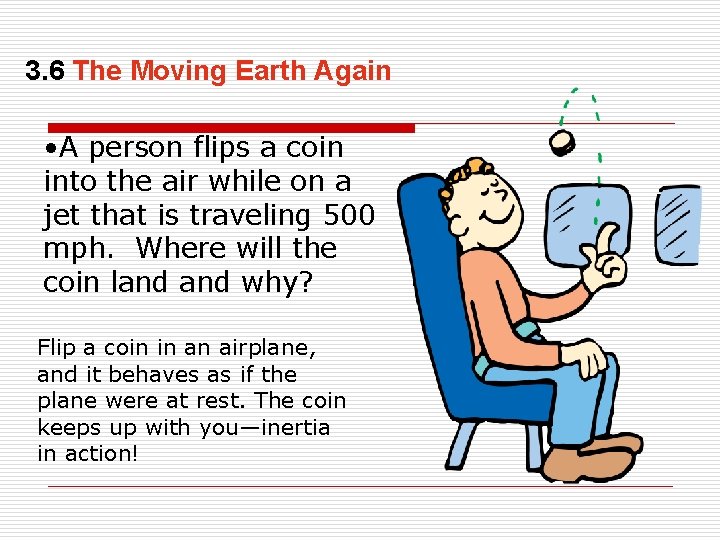 3.6 The Moving Earth Again

•A person flips a coin into the air while on a jet that is traveling 500 mph. Where will the coin land and why?

Flip a coin in an airplane, and it behaves as if the plane were at rest. The coin keeps up with you—inertia in action!